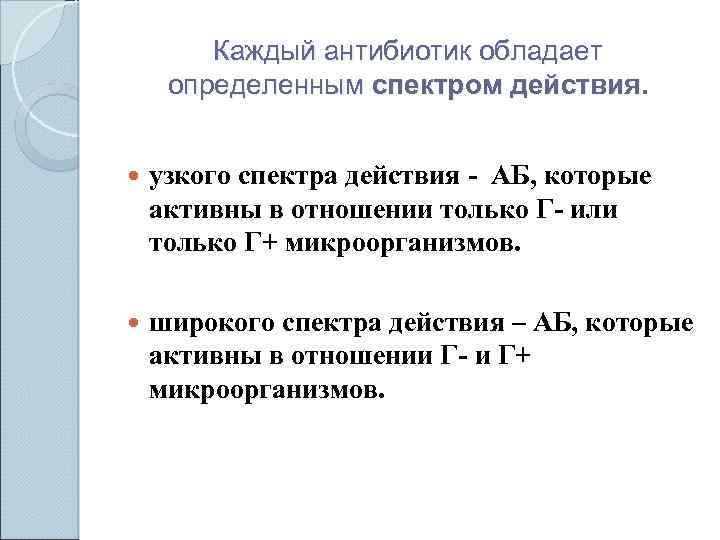 Каждый антибиотик обладает определенным спектром действия.

узкого спектра действия - АБ, которые активны в отношении только Г- или только Г+ микроорганизмов.

широкого спектра действия – АБ, которые активны в отношении Г- и Г+ микроорганизмов.